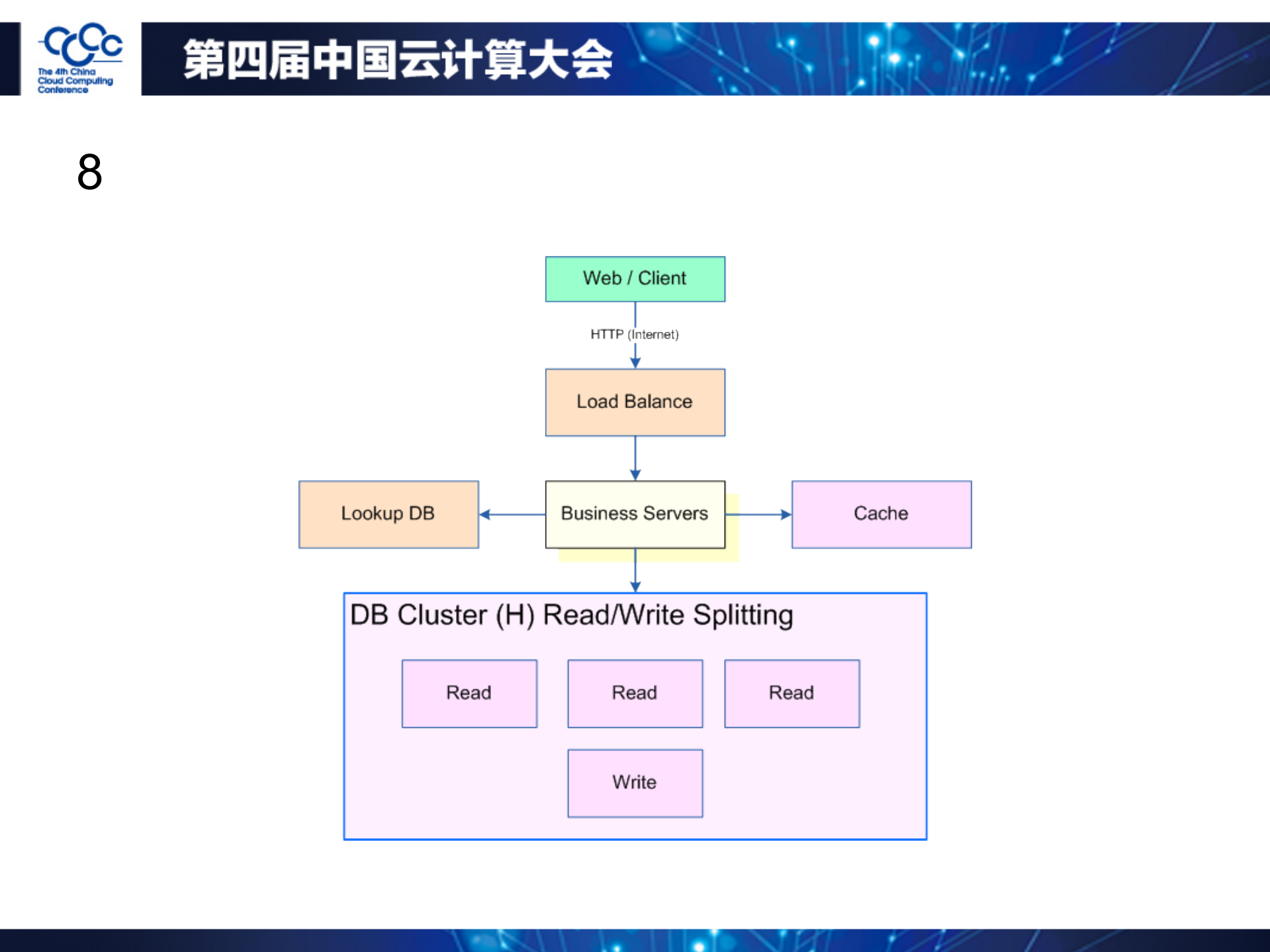 CCCC
The 4th China Cloud Computing Conference

第四届中国云计算大会

8

Web / Client

HTTP (Internet)

Load Balance

Lookup DB

Business Servers

Cache

DB Cluster (H) Read/Write Splitting

Read

Read

Read

Write